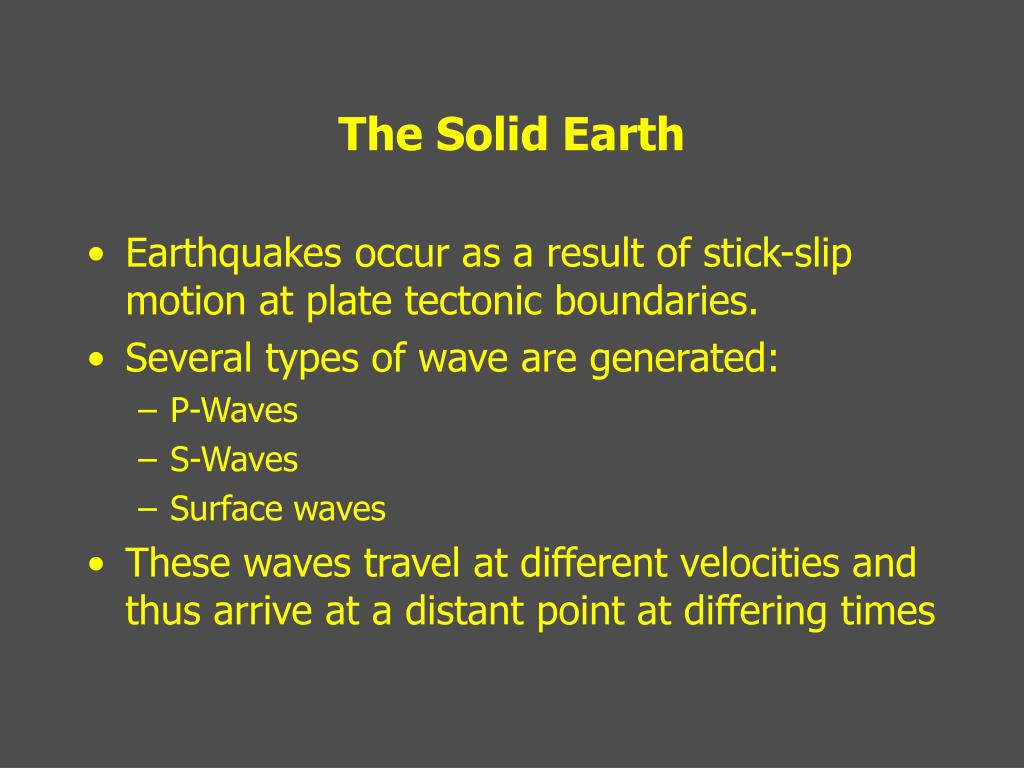 The Solid Earth

• Earthquakes occur as a result of stick-slip motion at plate tectonic boundaries.
• Several types of wave are generated:
– P-Waves
– S-Waves
– Surface waves
• These waves travel at different velocities and thus arrive at a distant point at differing times